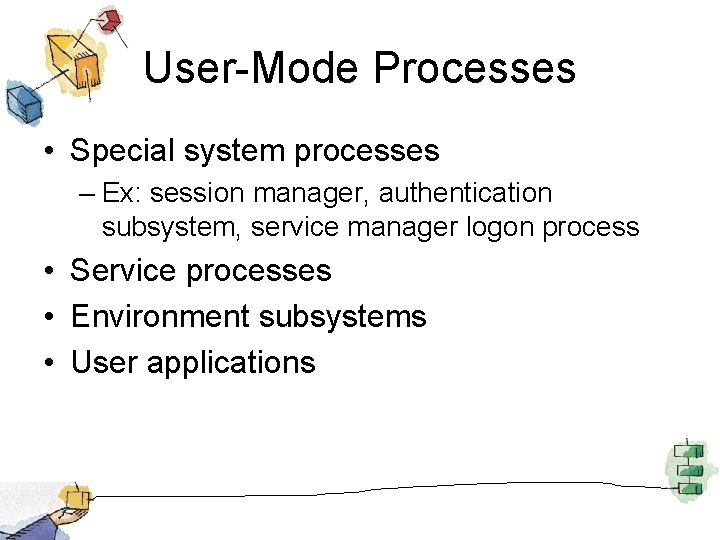 User-Mode Processes

• Special system processes
 – Ex: session manager, authentication subsystem, service manager logon process
• Service processes
• Environment subsystems
• User applications